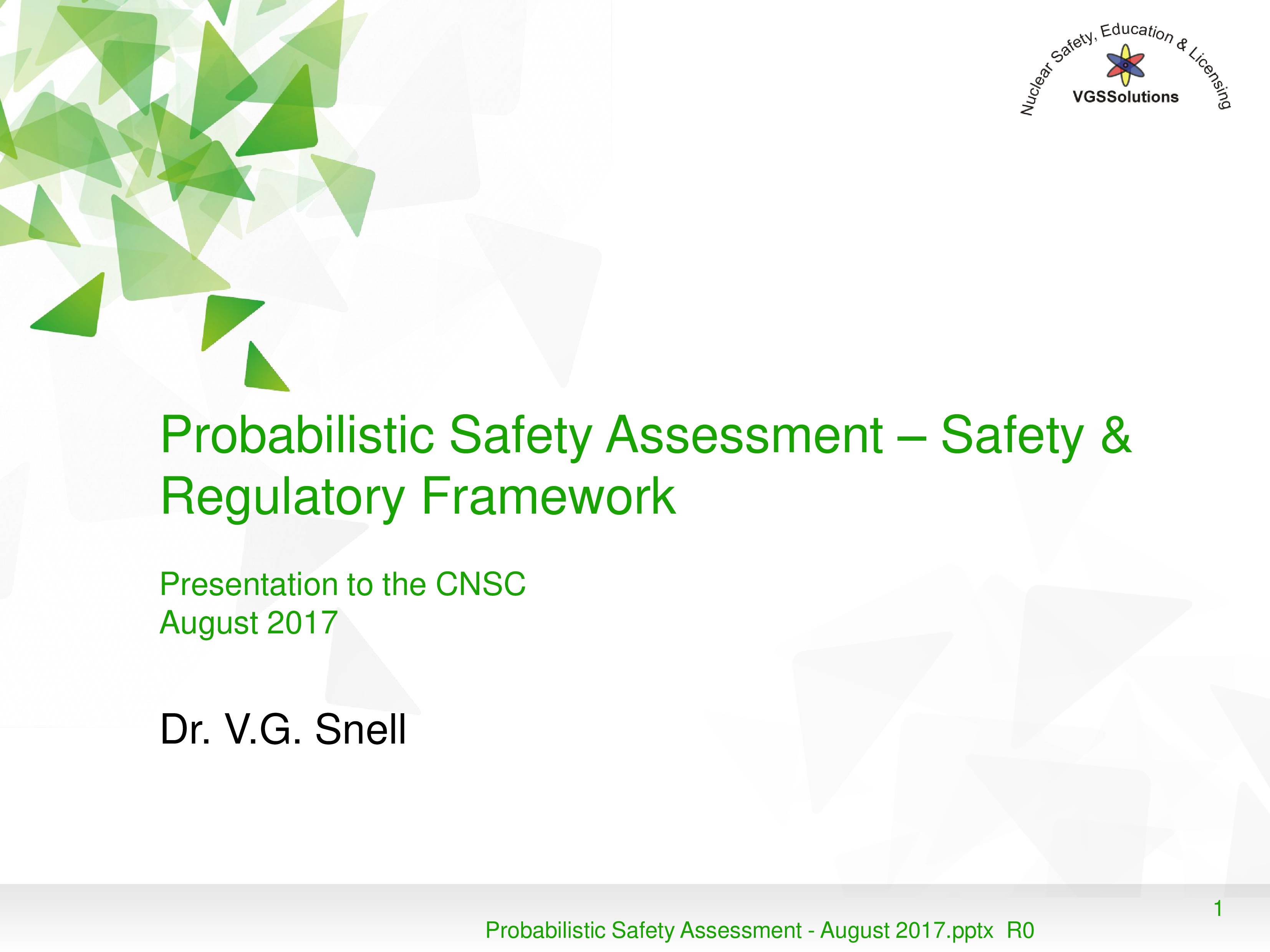 Nuclear Safety, Education & Licensing
VGSSolutions

Probabilistic Safety Assessment – Safety & Regulatory Framework

Presentation to the CNSC
August 2017

Dr. V.G. Snell

1

Probabilistic Safety Assessment - August 2017.pptx R0